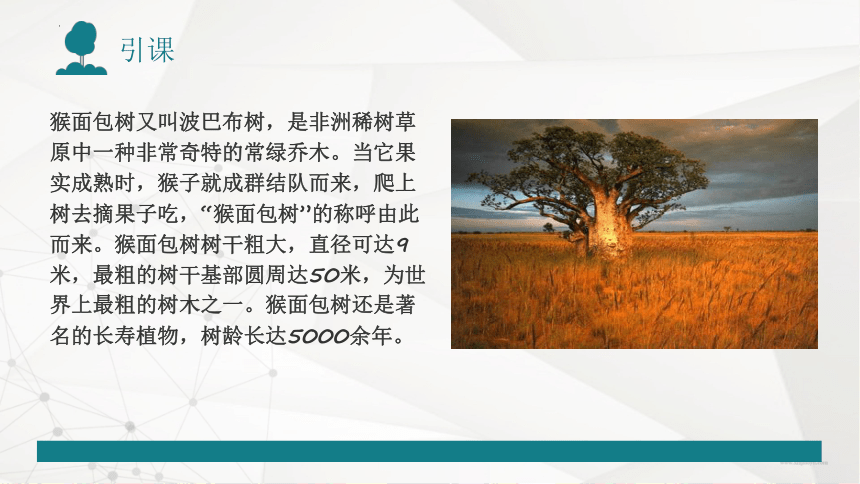 引课

猴面包树又叫波巴布树，是非洲稀树草原中一种非常奇特的常绿乔木。当它果实成熟时，猴子就成群结队而来，爬上树去摘果子吃，“猴面包树”的称呼由此而来。猴面包树树干粗大，直径可达9米，最粗的树干基部圆周达50米，为世界上最粗的树木之一。猴面包树还是著名的长寿植物，树龄长达5000余年。